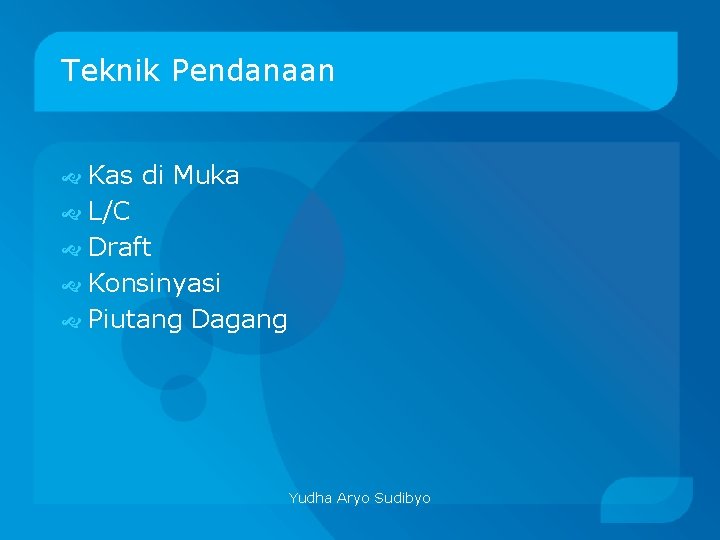 Teknik Pendanaan

Kas di Muka
L/C
Draft
Konsinyasi
Piutang Dagang

Yudha Aryo Sudibyo